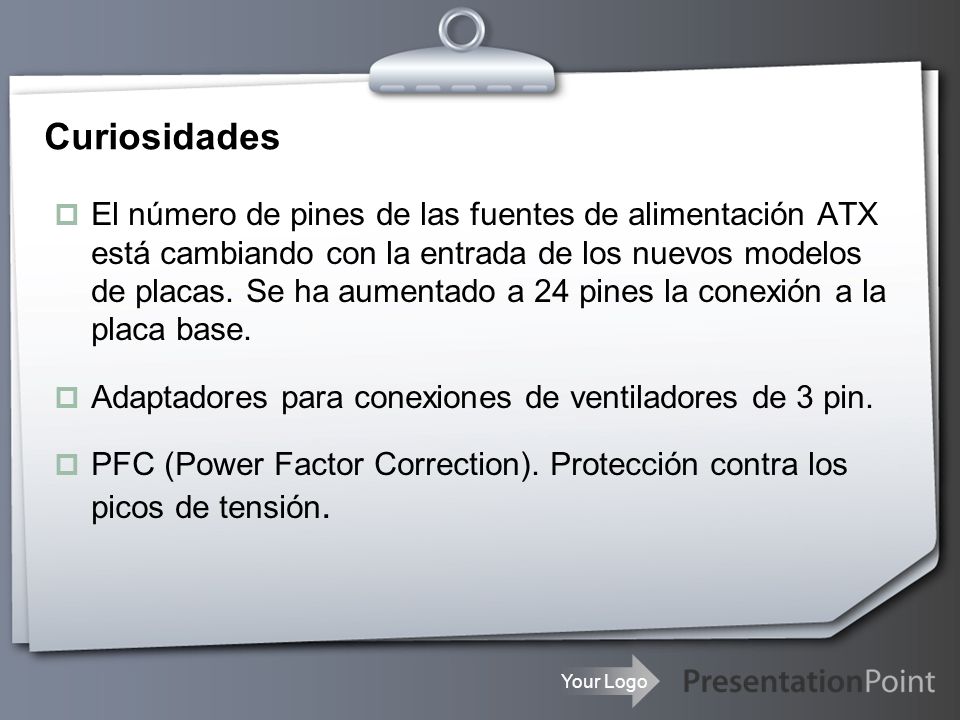 Curiosidades

El número de pines de las fuentes de alimentación ATX está cambiando con la entrada de los nuevos modelos de placas. Se ha aumentado a 24 pines la conexión a la placa base.

Adaptadores para conexiones de ventiladores de 3 pin.

PFC (Power Factor Correction). Protección contra los picos de tensión.

Your Logo

PresentationPoint